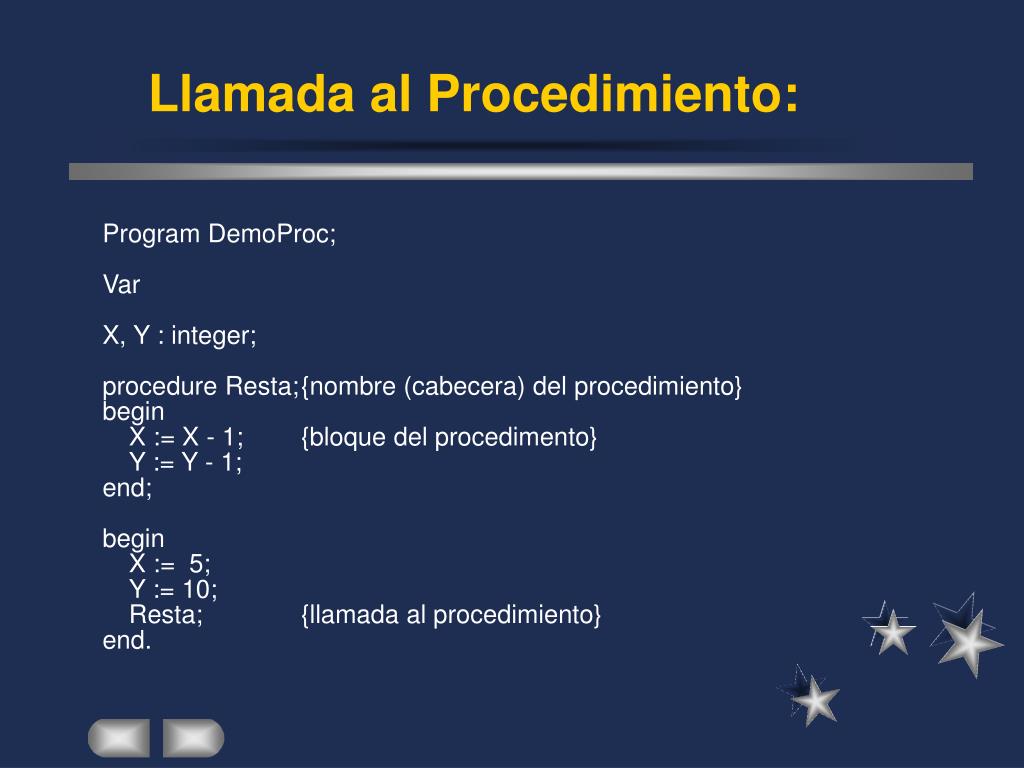 Llamada al Procedimiento:

Program DemoProc;

Var

X, Y : integer;

procedure Resta;{nombre (cabecera) del procedimiento}
begin
X := X - 1; {bloque del procedimento}
Y := Y - 1;
end;

begin
X := 5;
Y := 10;
Resta; {llamada al procedimiento}
end.